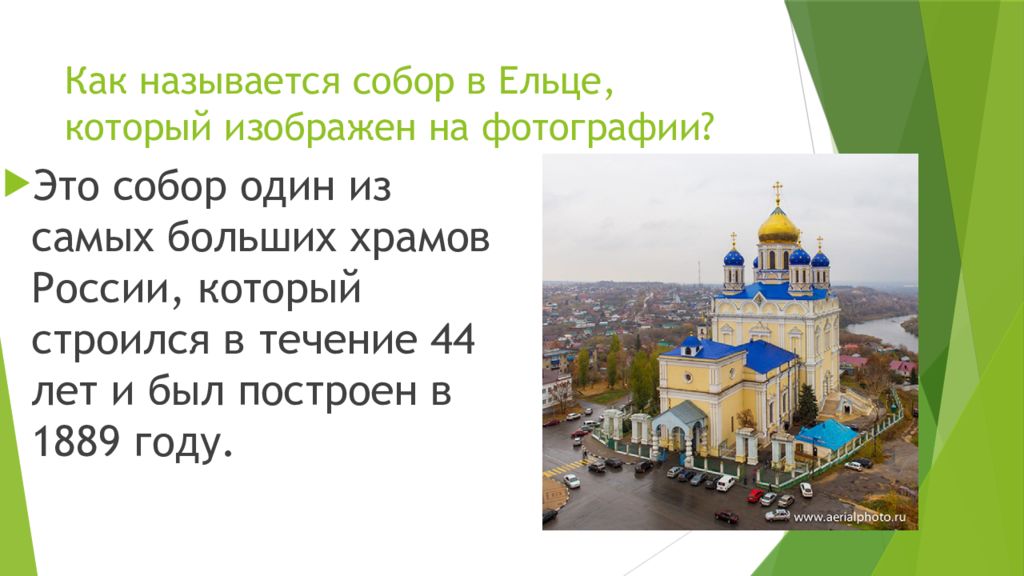 Как называется собор в Ельце, который изображен на фотографии?

Это собор один из самых больших храмов России, который строился в течение 44 лет и был построен в 1889 году.

www.aerialphoto.ru